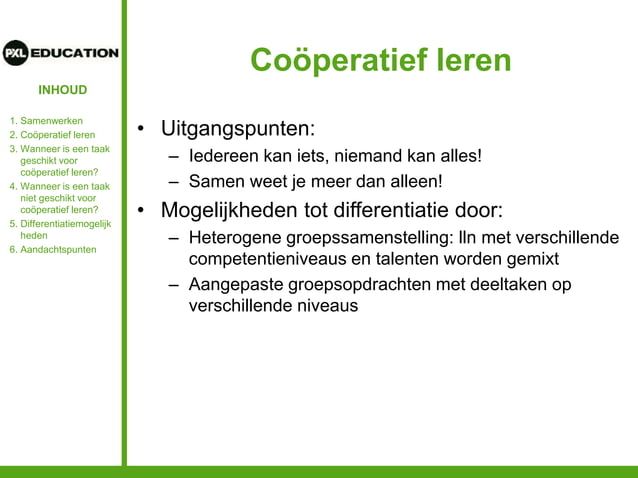 PXL EDUCATION

INHOUD

1. Samenwerken
2. Coöperatief leren
3. Wanneer is een taak geschikt voor coöperatief leren?
4. Wanneer is een taak niet geschikt voor coöperatief leren?
5. Differentiatiemogelijkheden
6. Aandachtspunten

Coöperatief leren

• Uitgangspunten:
– Iedereen kan iets, niemand kan alles!
– Samen weet je meer dan alleen!
• Mogelijkheden tot differentiatie door:
– Heterogene groepssamenstelling: lln met verschillende competentieniveaus en talenten worden gemixt
– Aangepaste groepsopdrachten met deeltaken op verschillende niveaus